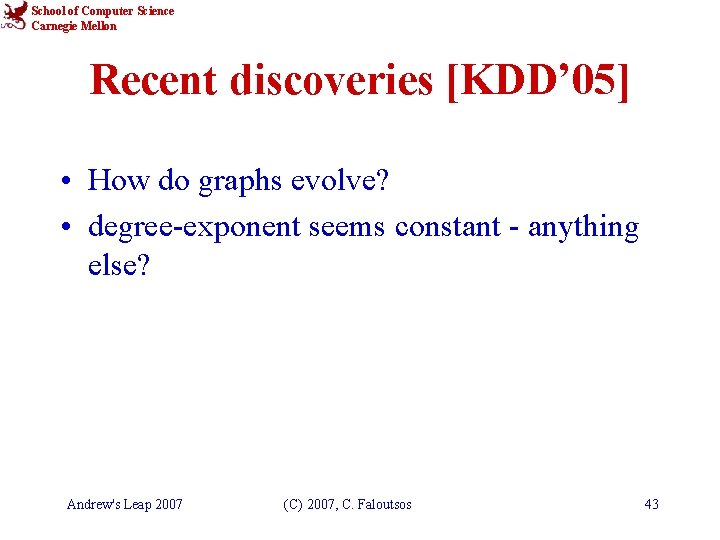 School of Computer Science
Carnegie Mellon

Recent discoveries [KDD’05]

• How do graphs evolve?
• degree-exponent seems constant - anything else?

Andrew's Leap 2007	(C) 2007, C. Faloutsos	43